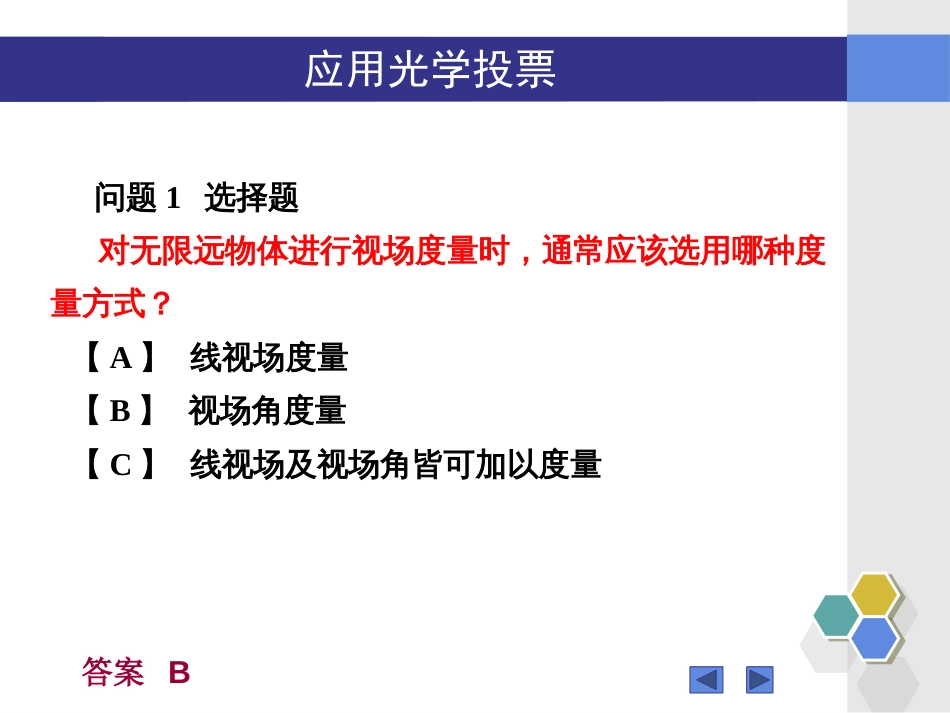 应用光学投票

问题 1 选择题

对无限远物体进行视场度量时，通常应该选用哪种度量方式？

【 A 】 线视场度量

【 B 】 视场角度量

【 C 】 线视场及视场角皆可加以度量

答案 B